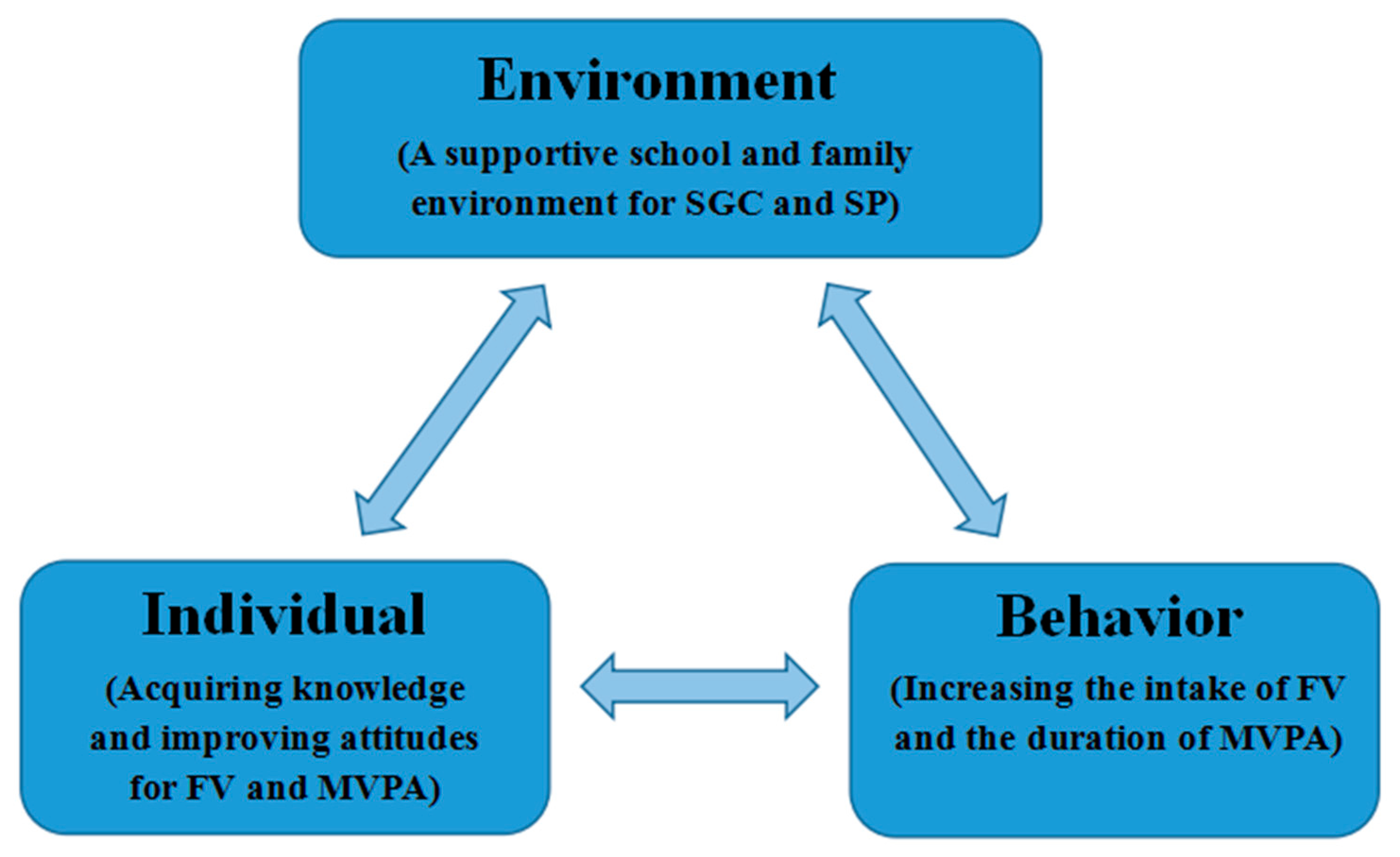 Environment

(A supportive school and family environment for SGC and SP)

Individual

(Acquiring knowledge and improving attitudes for FV and MVPA)

Behavior

(Increasing the intake of FV and the duration of MVPA)